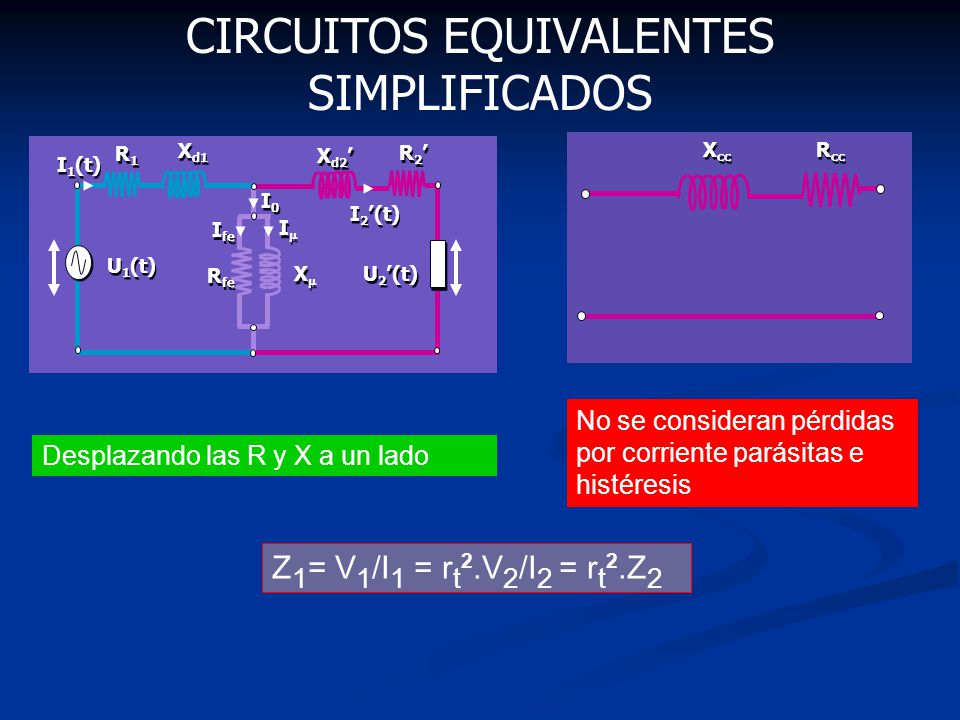 CIRCUITOS EQUIVALENTES SIMPLIFICADOS

$I_1(t)$ $R_1$ $X_{d1}$ $X_{d2}'$ $R_2'$ $I_0$ $I_2'(t)$ $I_{fe}$ $I_\mu$ $U_1(t)$ $R_{fe}$ $X_\mu$ $U_2'(t)$

$X_{cc}$ $R_{cc}$

Desplazando las R y X a un lado

No se consideran pérdidas por corriente parásitas e histéresis

$Z_1 = V_1/I_1 = r_t^2.V_2/I_2 = r_t^2.Z_2$